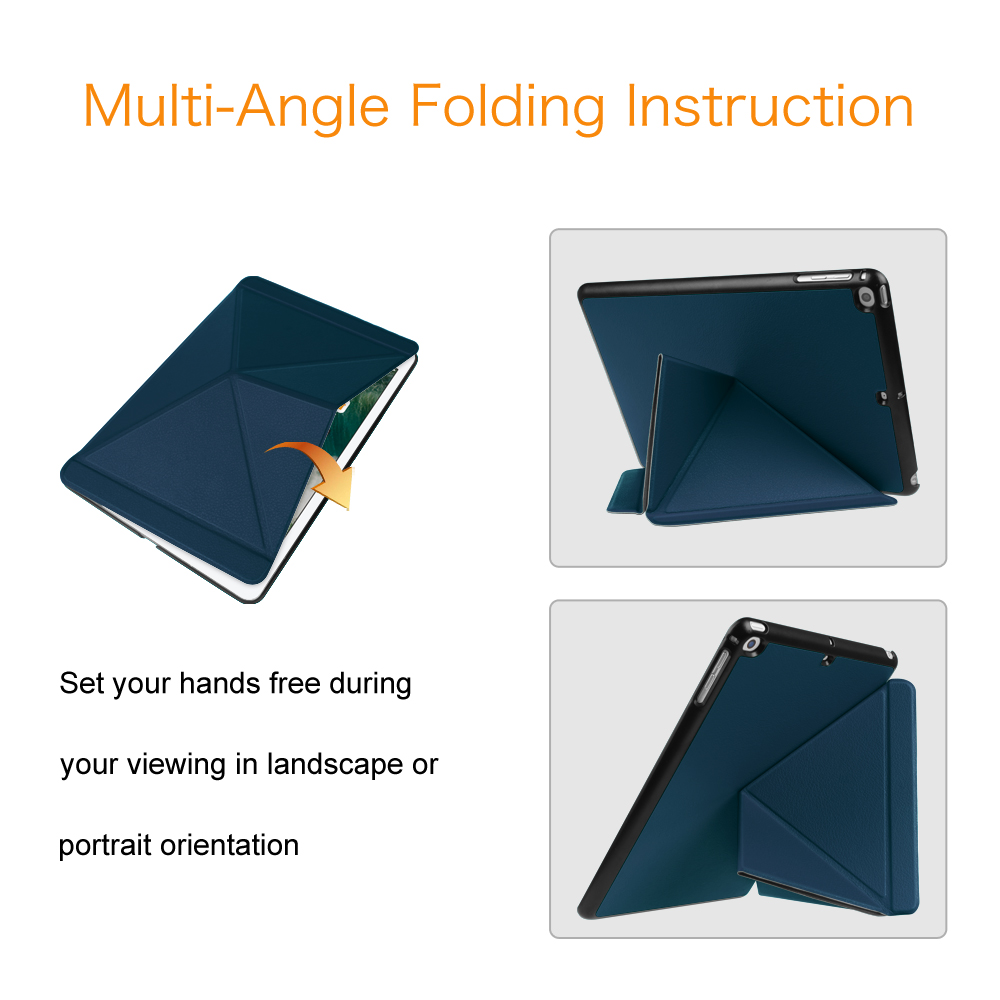 Multi-Angle Folding Instruction

Set your hands free during

your viewing in landscape or

portrait orientation